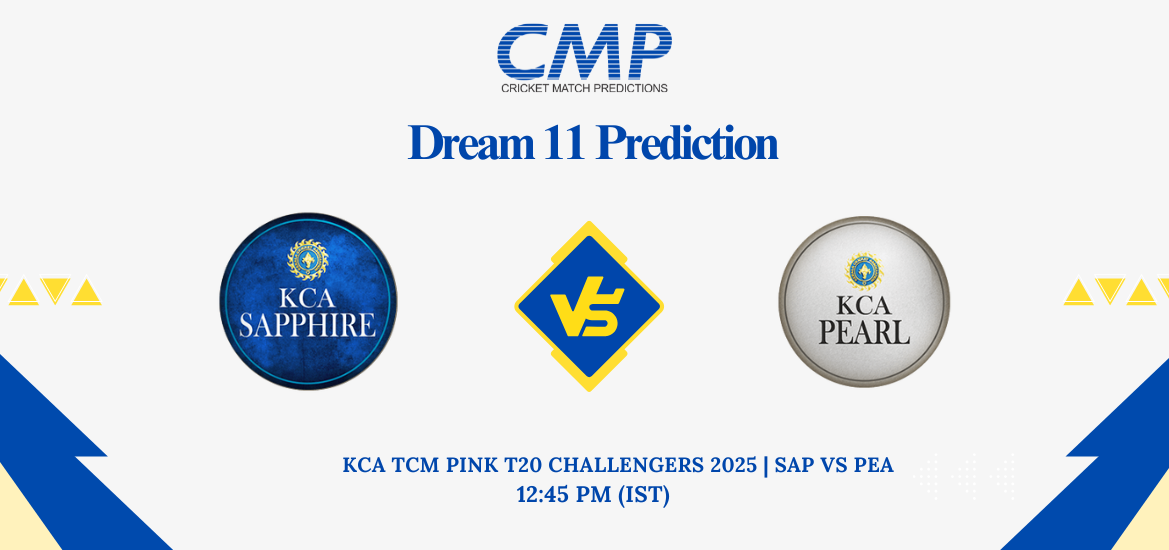 CMP
CRICKET MATCH PREDICTIONS

Dream 11 Prediction

KCA SAPPHIRE

VS

KCA PEARL

KCA TCM PINK T20 CHALLENGERS 2025 | SAP VS PEA
12:45 PM (IST)